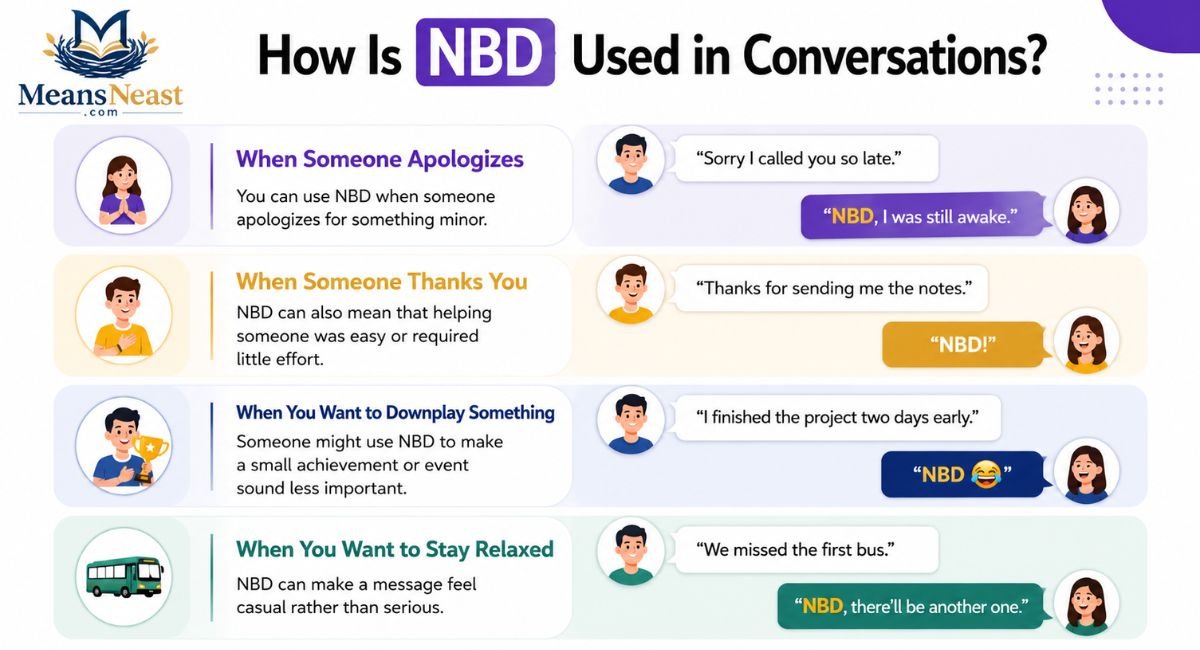 MeansNeast
.com

How Is NBD Used in Conversations?

When Someone Apologizes

You can use NBD when someone apologizes for something minor.

"Sorry I called you so late."

"NBD, I was still awake."

When Someone Thanks You

NBD can also mean that helping someone was easy or required little effort.

"Thanks for sending me the notes."

"NBD!"

When You Want to Downplay Something

Someone might use NBD to make a small achievement or event sound less important.

"I finished the project two days early."

"NBD 😂"

When You Want to Stay Relaxed

NBD can make a message feel casual rather than serious.

"We missed the first bus."

"NBD, there'll be another one."